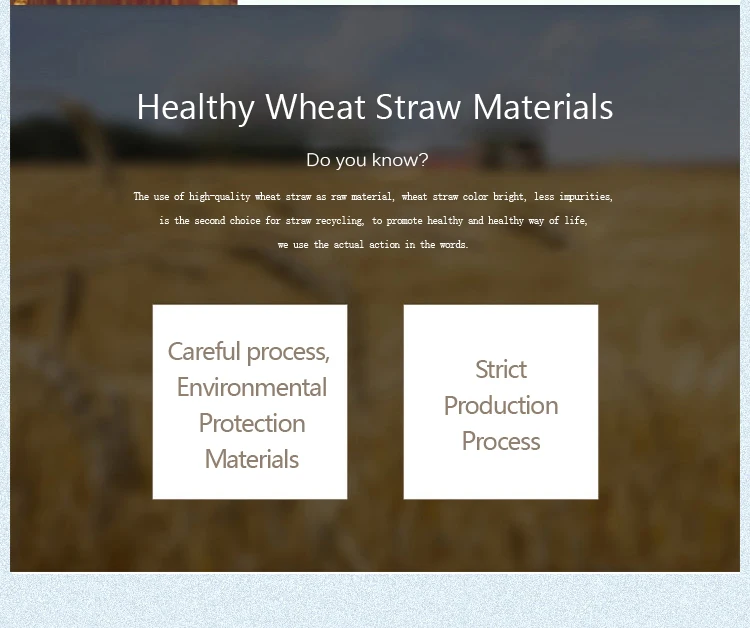 Healthy Wheat Straw Materials

Do you know?

The use of high-quality wheat straw as raw material, wheat straw color bright, less impurities, is the second choice for straw recycling, to promote healthy and healthy way of life, we use the actual action in the words.

Careful process, Environmental Protection Materials

Strict Production Process